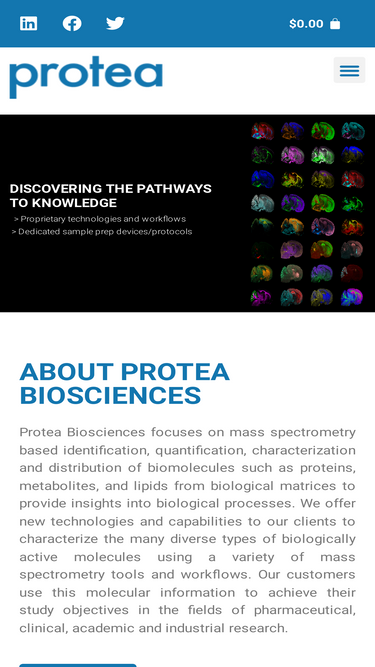 $0.00

protea

DISCOVERING THE PATHWAYS TO KNOWLEDGE

> Proprietary technologies and workflows

> Dedicated sample prep devices/protocols

ABOUT PROTEA BIOSCIENCES

Protea Biosciences focuses on mass spectrometry based identification, quantification, characterization and distribution of biomolecules such as proteins, metabolites, and lipids from biological matrices to provide insights into biological processes. We offer new technologies and capabilities to our clients to characterize the many diverse types of biologically active molecules using a variety of mass spectrometry tools and workflows. Our customers use this molecular information to achieve their study objectives in the fields of pharmaceutical, clinical, academic and industrial research.